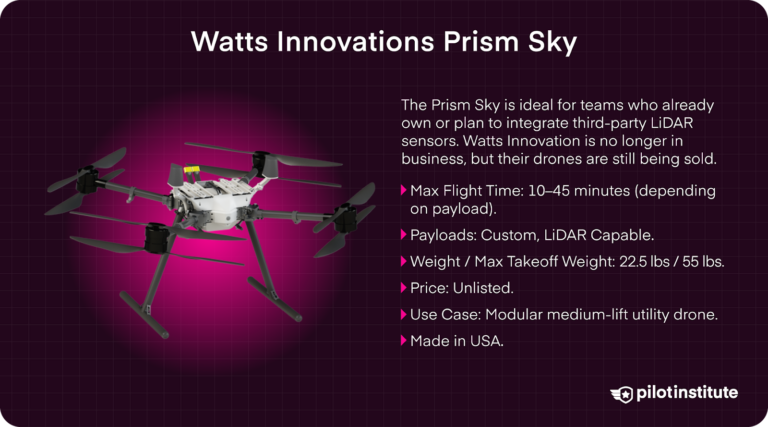 Watts Innovations Prism Sky

The Prism Sky is ideal for teams who already own or plan to integrate third-party LiDAR sensors. Watts Innovation is no longer in business, but their drones are still being sold.

Max Flight Time: 10–45 minutes (depending on payload).

Payloads: Custom, LiDAR Capable.

Weight / Max Takeoff Weight: 22.5 lbs / 55 lbs.

Price: Unlisted.

Use Case: Modular medium-lift utility drone.

Made in USA.

pilotinstitute